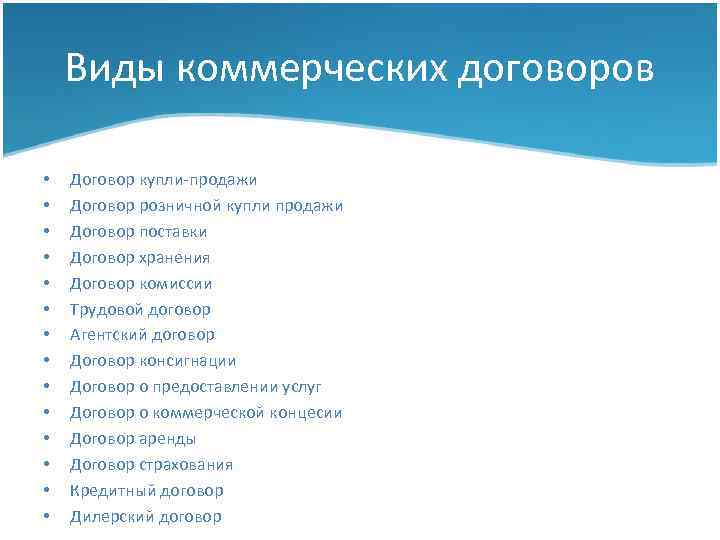 Виды коммерческих договоров

• Договор купли-продажи
• Договор розничной купли продажи
• Договор поставки
• Договор хранения
• Договор комиссии
• Трудовой договор
• Агентский договор
• Договор консигнации
• Договор о предоставлении услуг
• Договор о коммерческой концесии
• Договор аренды
• Договор страхования
• Кредитный договор
• Дилерский договор